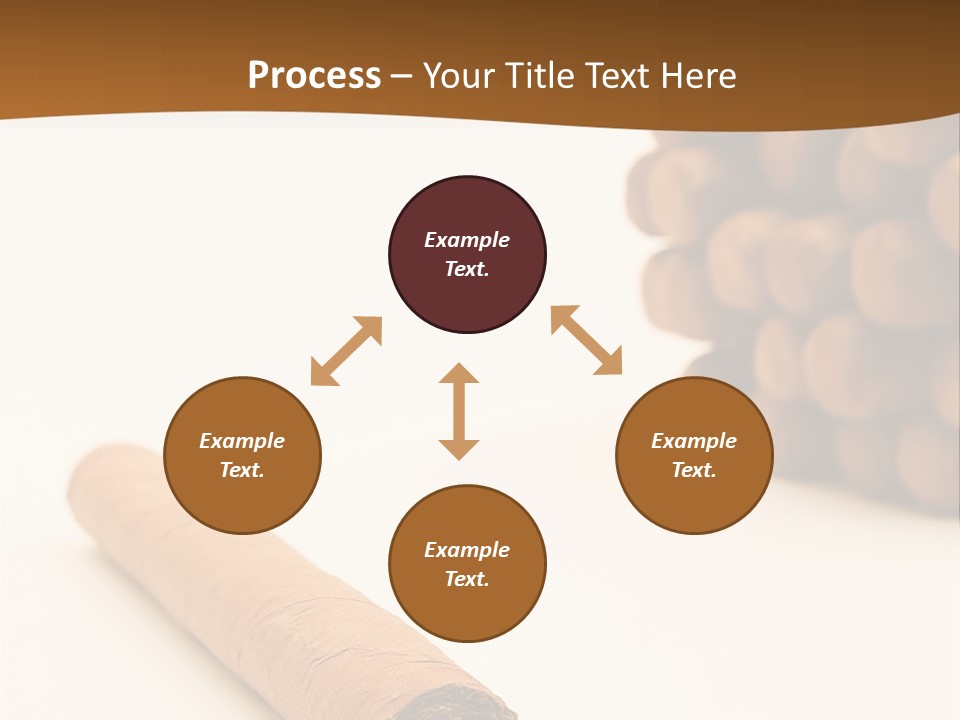 Process – Your Title Text Here

Example Text.

Example Text.

Example Text.

Example Text.